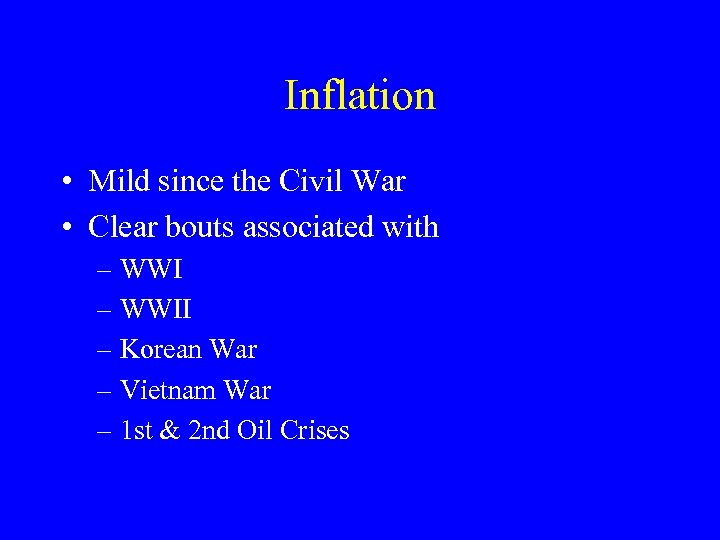 Inflation

• Mild since the Civil War
• Clear bouts associated with
– WWI
– WWII
– Korean War
– Vietnam War
– 1st & 2nd Oil Crises